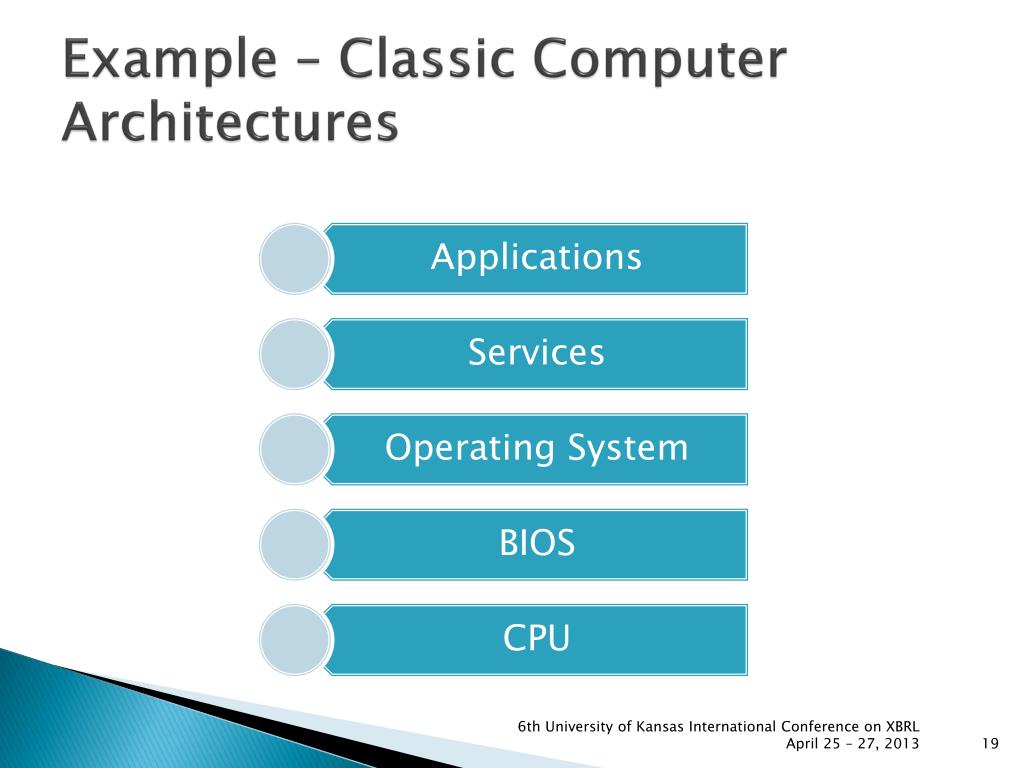 Example – Classic Computer Architectures

Applications

Services

Operating System

BIOS

CPU

6th University of Kansas International Conference on XBRL
April 25 – 27, 2013

19